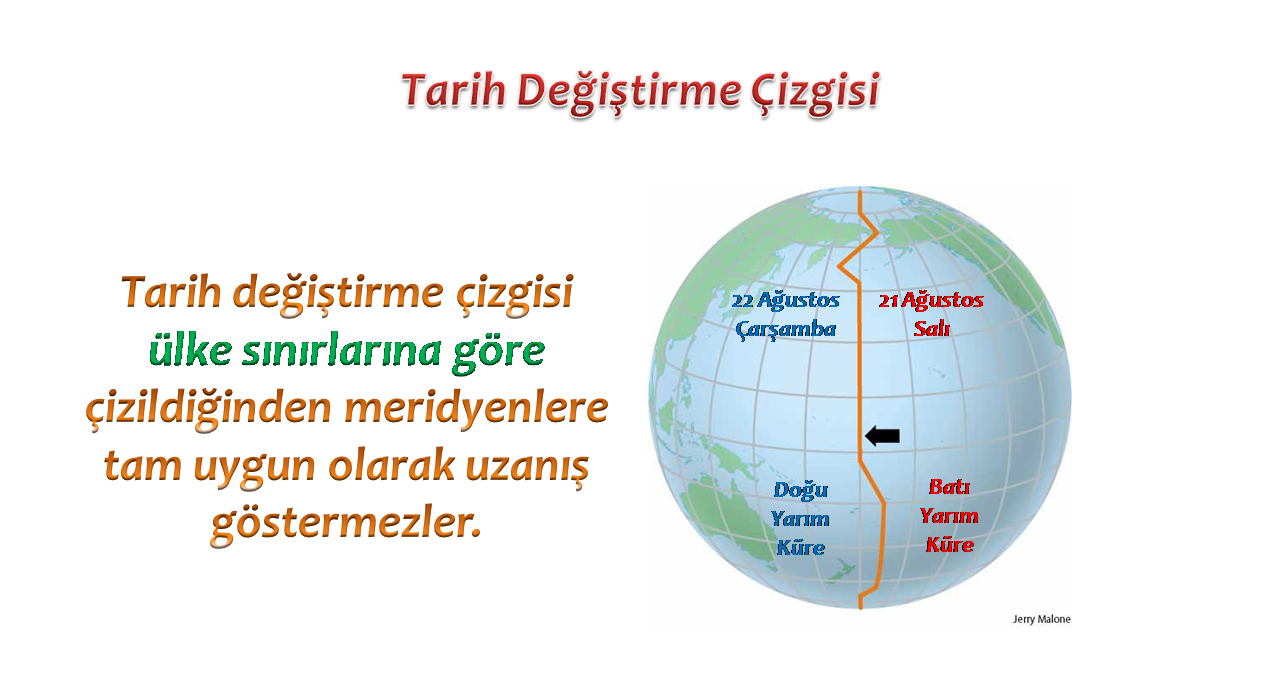 Tarih Değiştirme Çizgisi

Tarih değiştirme çizgisi ülke sınırlarına göre çizildiğinden meridyenlere tam uygun olarak uzanış göstermezler.

22 Ağustos Çarşamba

21 Ağustos Salı

Doğu Yarım Küre

Batı Yarım Küre

Jerry Malone